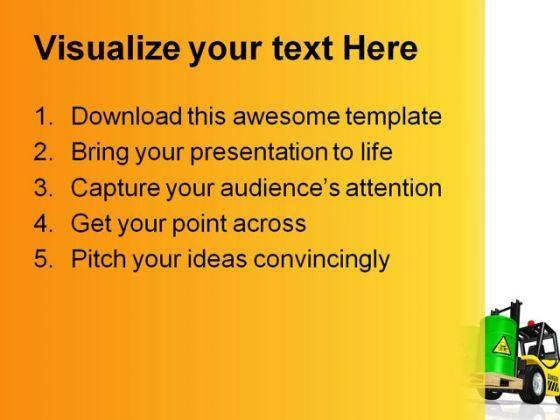 Visualize your text Here

1. Download this awesome template
2. Bring your presentation to life
3. Capture your audience's attention
4. Get your point across
5. Pitch your ideas convincingly